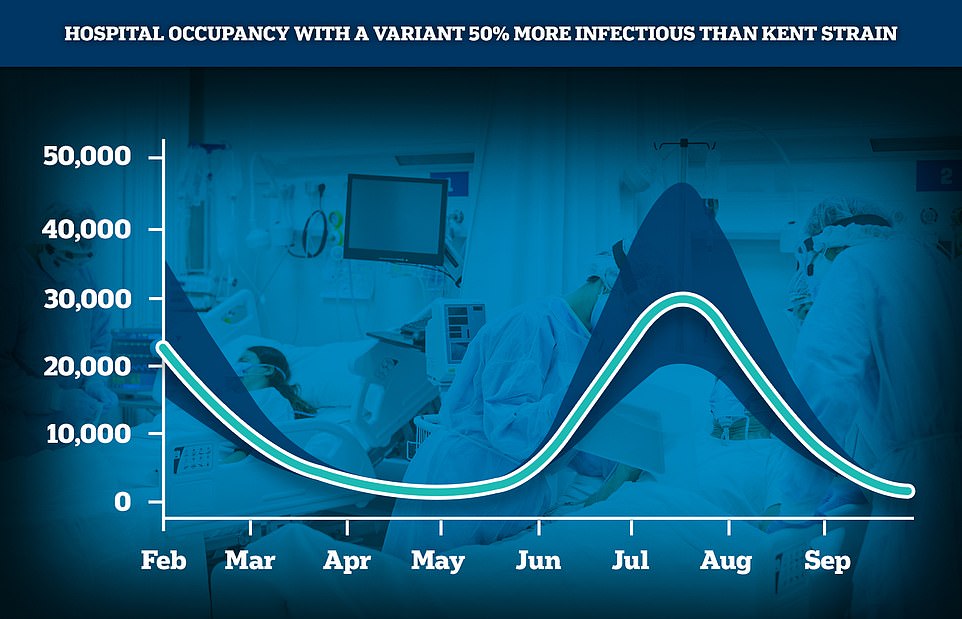 HOSPITAL OCCUPANCY WITH A VARIANT 50% MORE INFECTIOUS THAN KENT STRAIN

50,000
40,000
30,000
20,000
10,000
0

Feb Mar Apr May Jun Jul Aug Sep